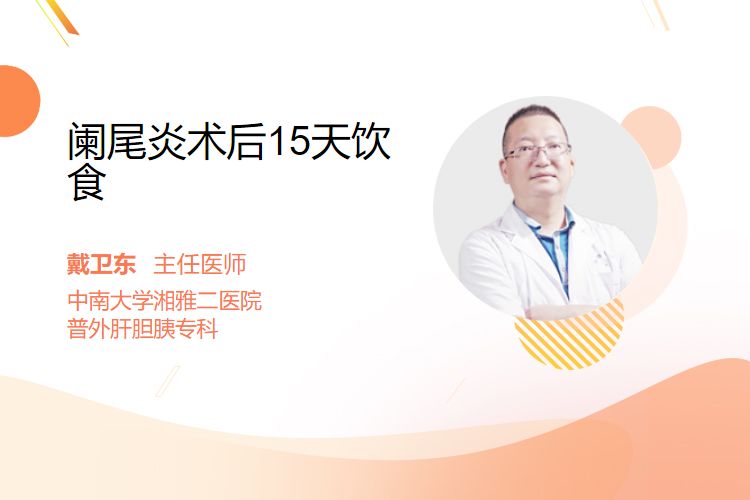 阑尾炎术后15天饮食

戴卫东 主任医师
中南大学湘雅二医院
普外肝胆胰专科